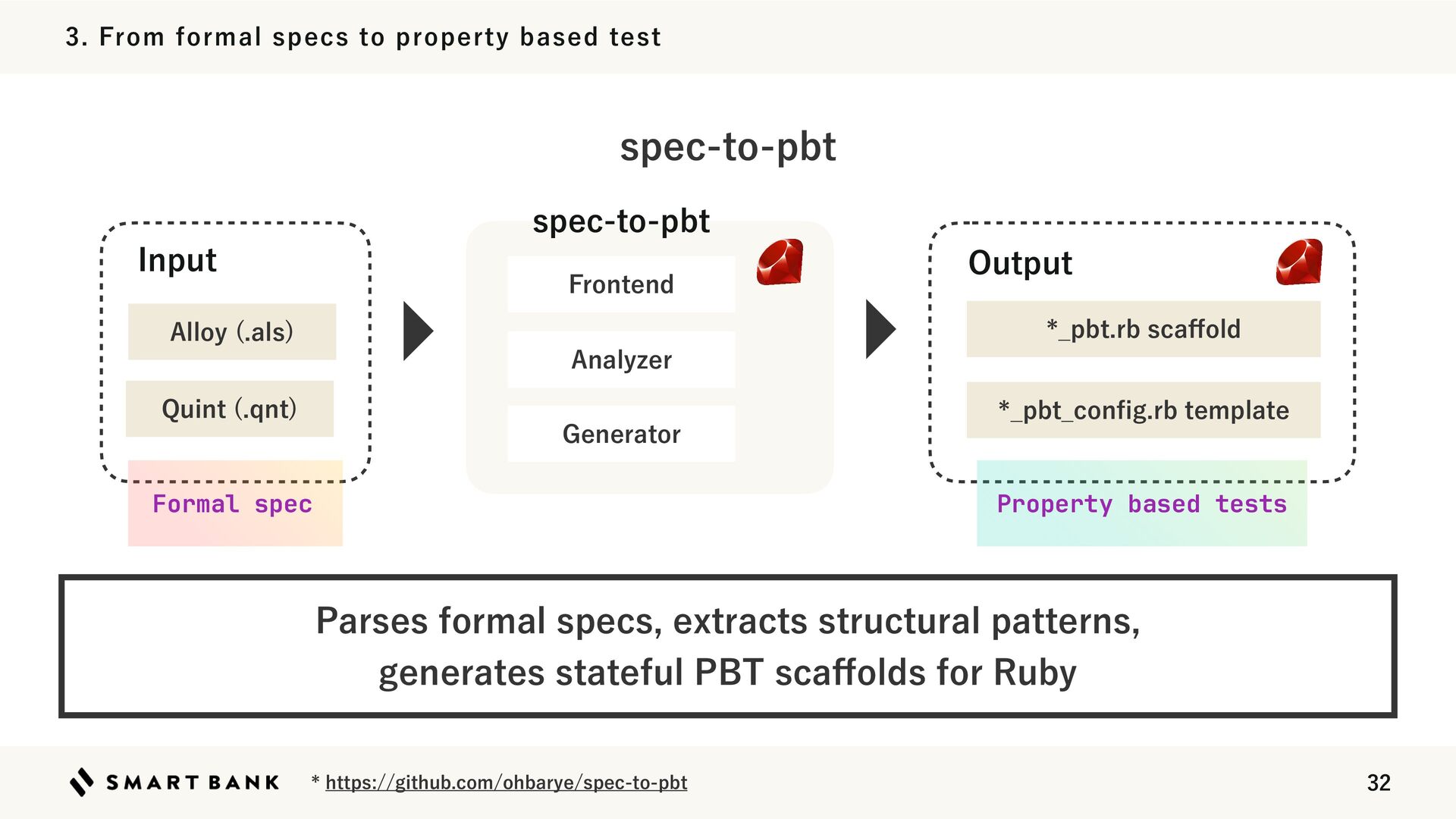 3. From formal specs to property based test

spec-to-pbt

Input

Alloy (.als)

Quint (.qnt)

Formal spec

spec-to-pbt

Frontend

Analyzer

Generator

Output

*_pbt.rb scaffold

*_pbt_config.rb template

Property based tests

Parses formal specs, extracts structural patterns, generates stateful PBT scaffolds for Ruby

SMART BANK

* https://github.com/ohbarye/spec-to-pbt

32